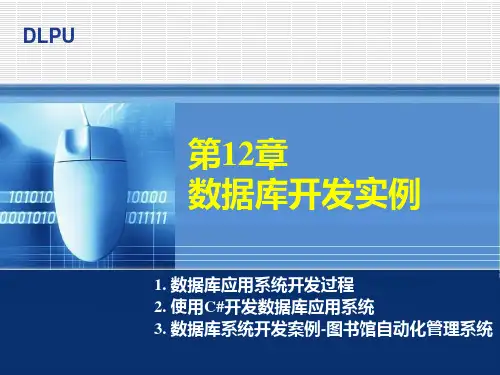 DLPU

101010 10000
0001010 011111

第12章
数据库开发实例

1. 数据库应用系统开发过程
2. 使用C#开发数据库应用系统
3. 数据库系统开发案例-图书馆自动化管理系统